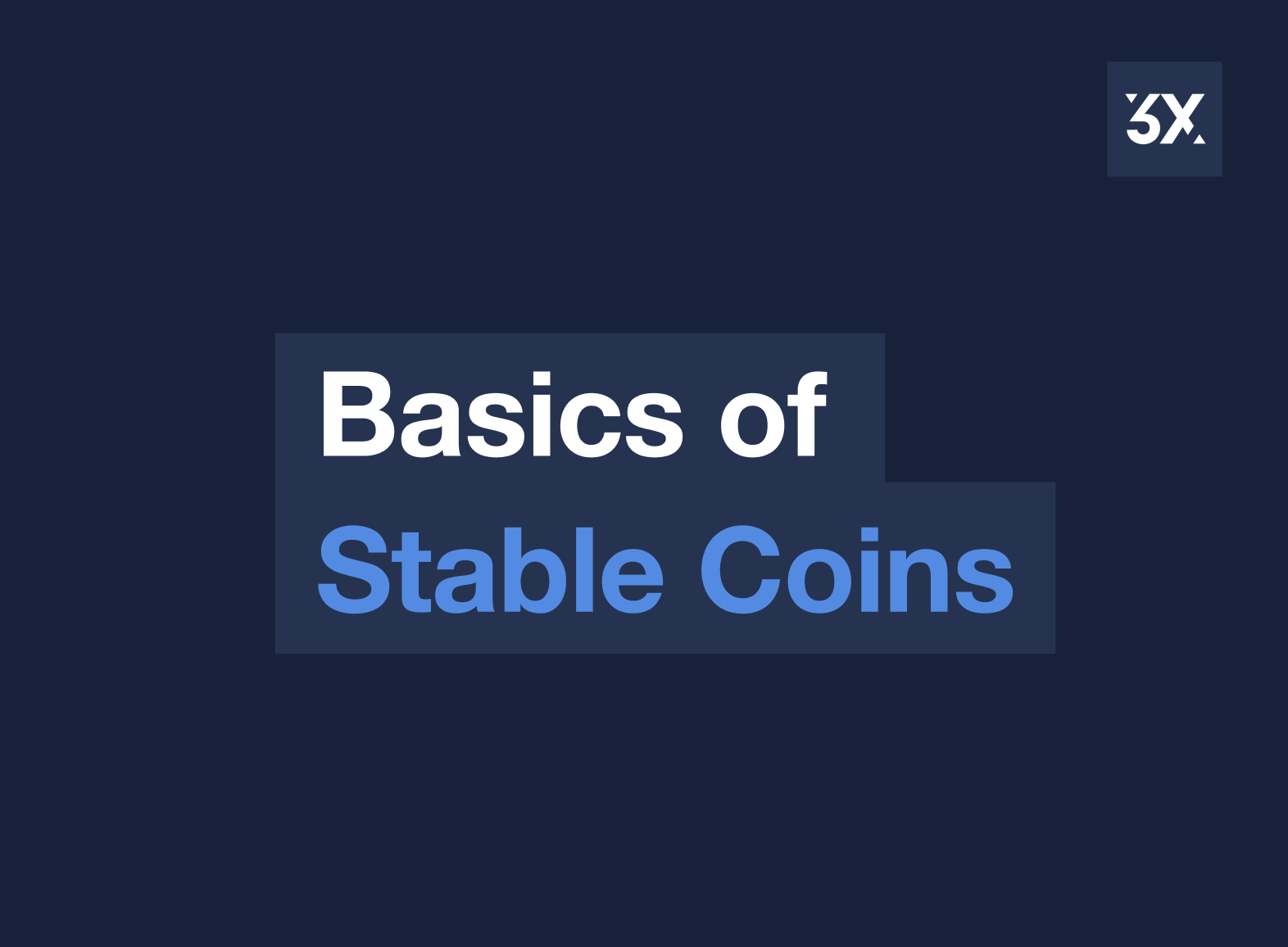 3X

Basics of
Stable Coins